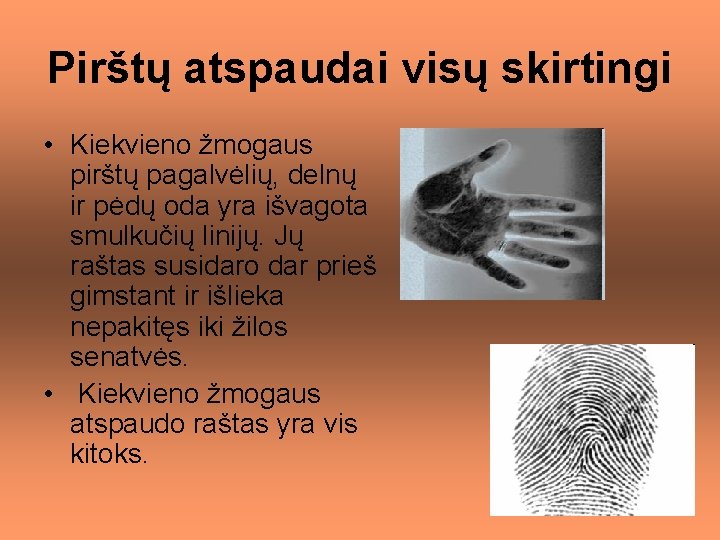 Pirštų atspaudai visų skirtingi

• Kiekvieno žmogaus pirštų pagalvėlių, delnų ir pėdų oda yra išvagota smulkučių linijų. Jų raštas susidaro dar prieš gimstant ir išlieka nepakitęs iki žilos senatvės.

• Kiekvieno žmogaus atspaudo raštas yra vis kitoks.